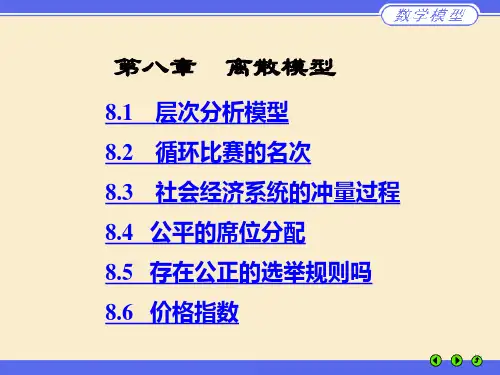 数学模型

第八章　离散模型

8.1　层次分析模型

8.2　循环比赛的名次

8.3　社会经济系统的冲量过程

8.4　公平的席位分配

8.5　存在公正的选举规则吗

8.6　价格指数